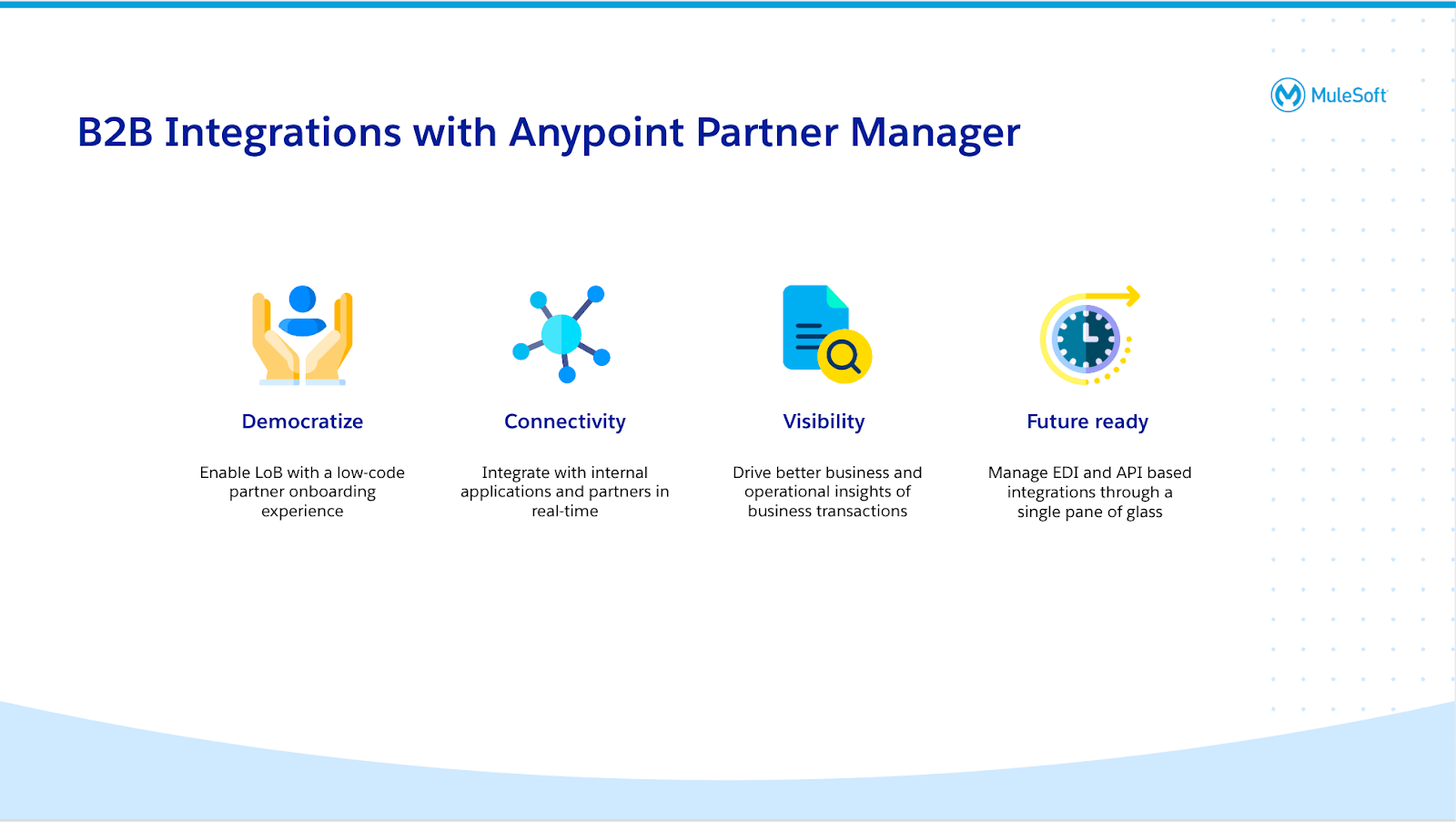 MuleSoft

B2B Integrations with Anypoint Partner Manager

Democratize

Enable LoB with a low-code partner onboarding experience

Connectivity

Integrate with internal applications and partners in real-time

Visibility

Drive better business and operational insights of business transactions

Future ready

Manage EDI and API based integrations through a single pane of glass